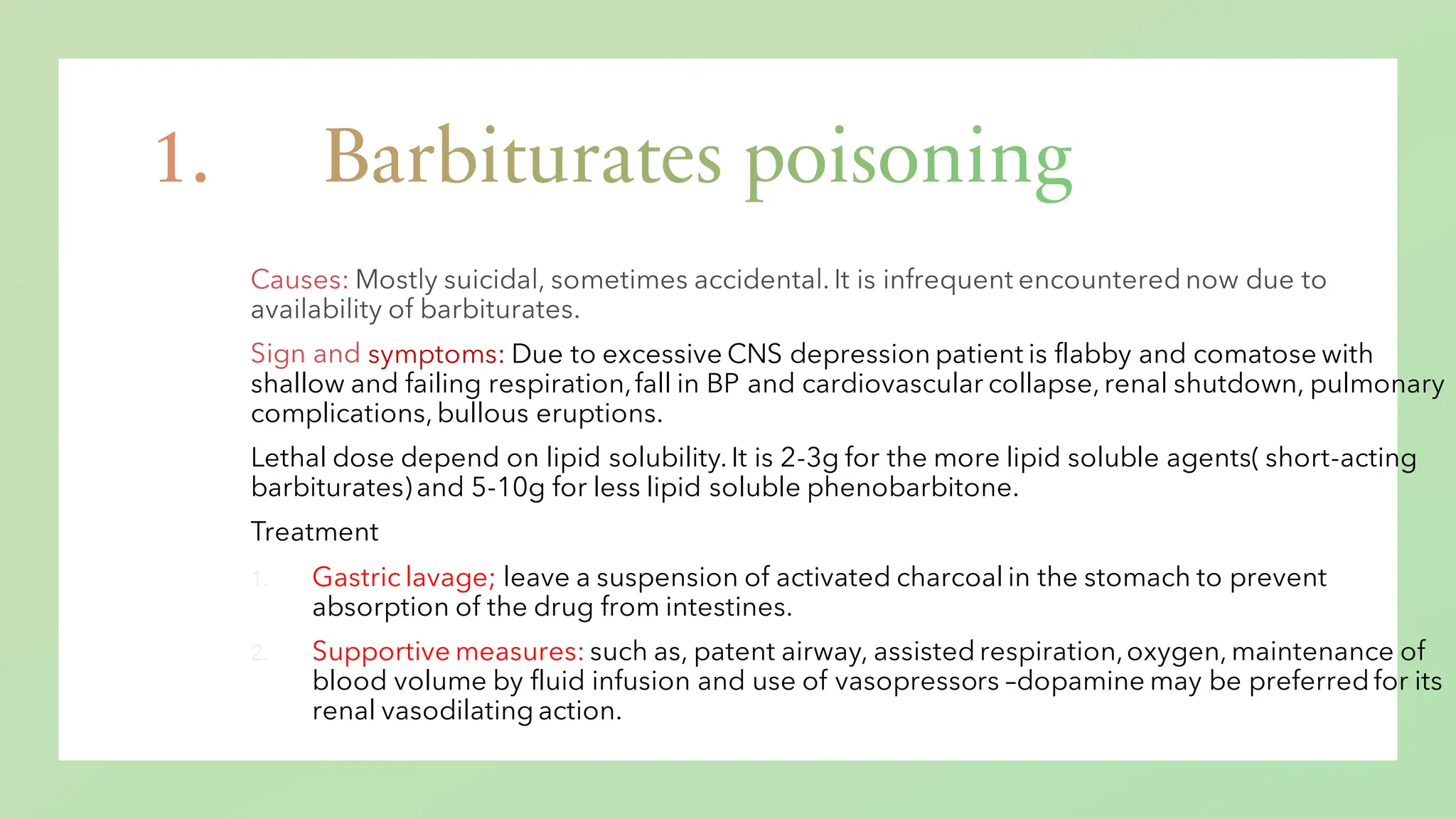 1. Barbiturates poisoning

Causes: Mostly suicidal, sometimes accidental. It is infrequent encountered now due to availability of barbiturates.

Sign and symptoms: Due to excessive CNS depression patient is flabby and comatose with shallow and failing respiration, fall in BP and cardiovascular collapse, renal shutdown, pulmonary complications, bullous eruptions.

Lethal dose depend on lipid solubility. It is 2-3g for the more lipid soluble agents( short-acting barbiturates) and 5-10g for less lipid soluble phenobarbitone.

Treatment

1. Gastric lavage; leave a suspension of activated charcoal in the stomach to prevent absorption of the drug from intestines.

2. Supportive measures: such as, patent airway, assisted respiration, oxygen, maintenance of blood volume by fluid infusion and use of vasopressors –dopamine may be preferred for its renal vasodilating action.